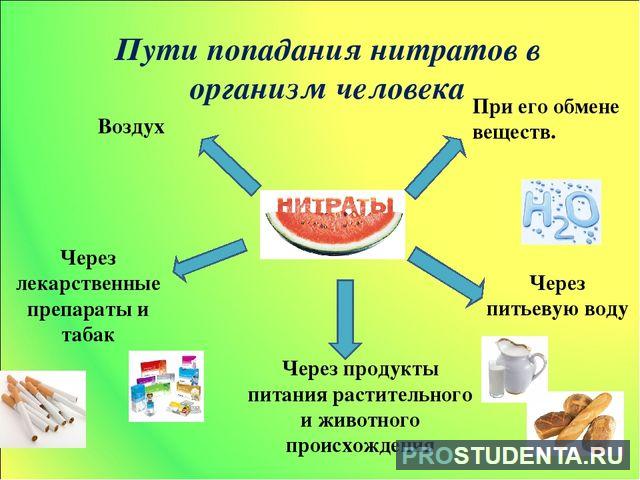 Пути попадания нитратов в организм человека

Воздух

При его обмене веществ.

НИТРАТЫ

$H_2O$

Через лекарственные препараты и табак

Через питьевую воду

Через продукты питания растительного и животного происхождения

PROSTUDENTA.RU